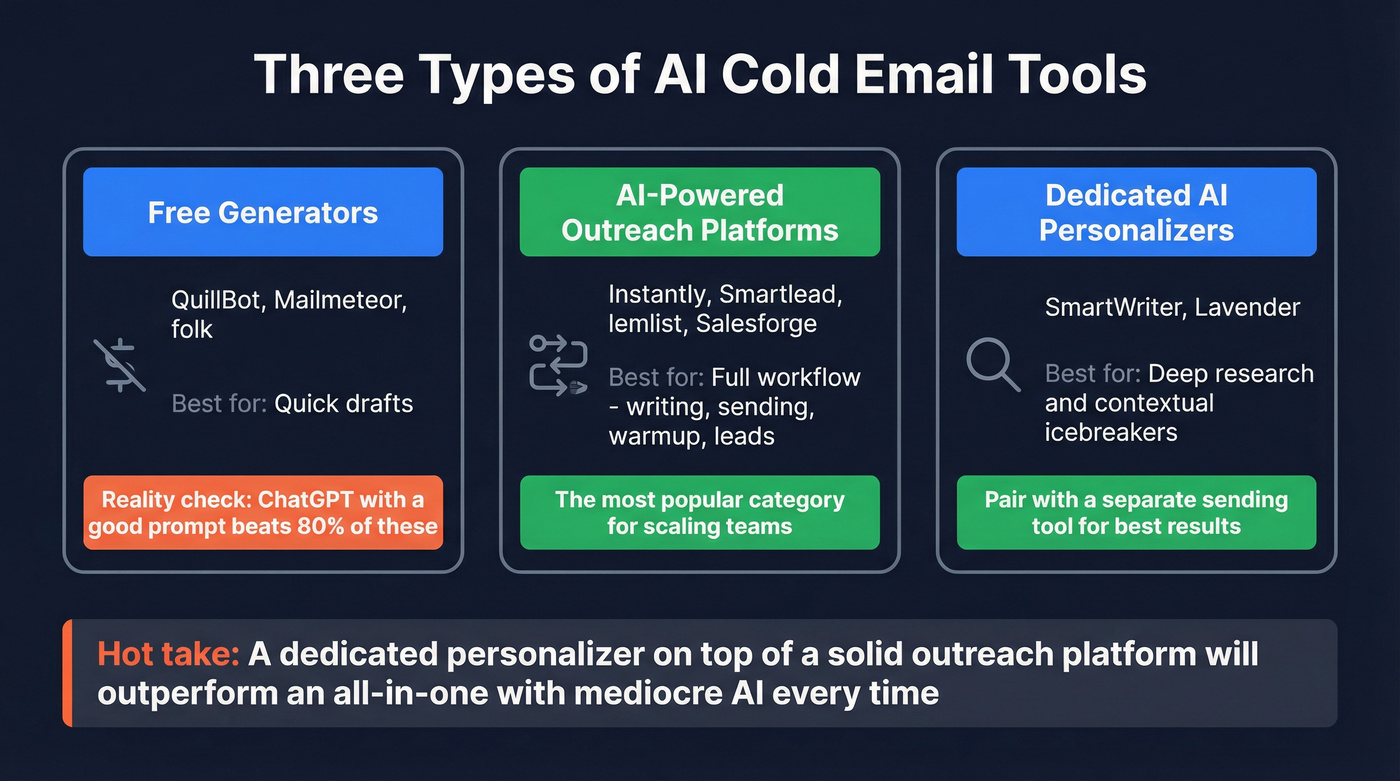 Three Types of AI Cold Email Tools

Free Generators

QuillBot, Mailmeteor, folk

Best for: Quick drafts

Reality check: ChatGPT with a good prompt beats 80% of these

AI-Powered Outreach Platforms

Instantly, Smartlead, lemlist, Salesforge

Best for: Full workflow - writing, sending, warmup, leads

The most popular category for scaling teams

Dedicated AI Personalizers

SmartWriter, Lavender

Best for: Deep research and contextual icebreakers

Pair with a separate sending tool for best results

Hot take: A dedicated personalizer on top of a solid outreach platform will outperform an all-in-one with mediocre AI every time